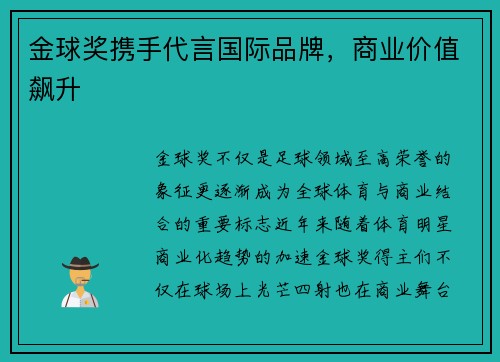 金球奖携手代言国际品牌，商业价值飙升

金球奖不仅是足球领域至高荣誉的象征更逐渐成为全球体育与商业结合的重要标志近年来随着体育明星商业化趋势的加速金球奖得主们不仅在球场上光芒四射也在商业舞台